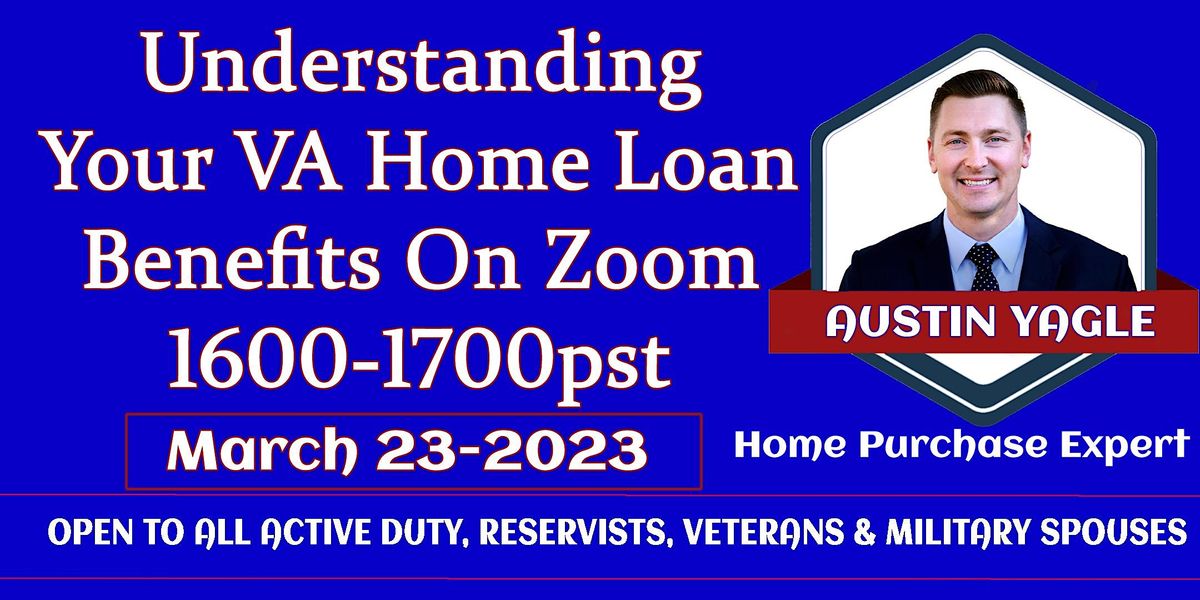 Understanding Your VA Home Loan Benefits On Zoom 1600-1700pst

March 23-2023

AUSTIN YAGLE

Home Purchase Expert

OPEN TO ALL ACTIVE DUTY, RESERVISTS, VETERANS & MILITARY SPOUSES